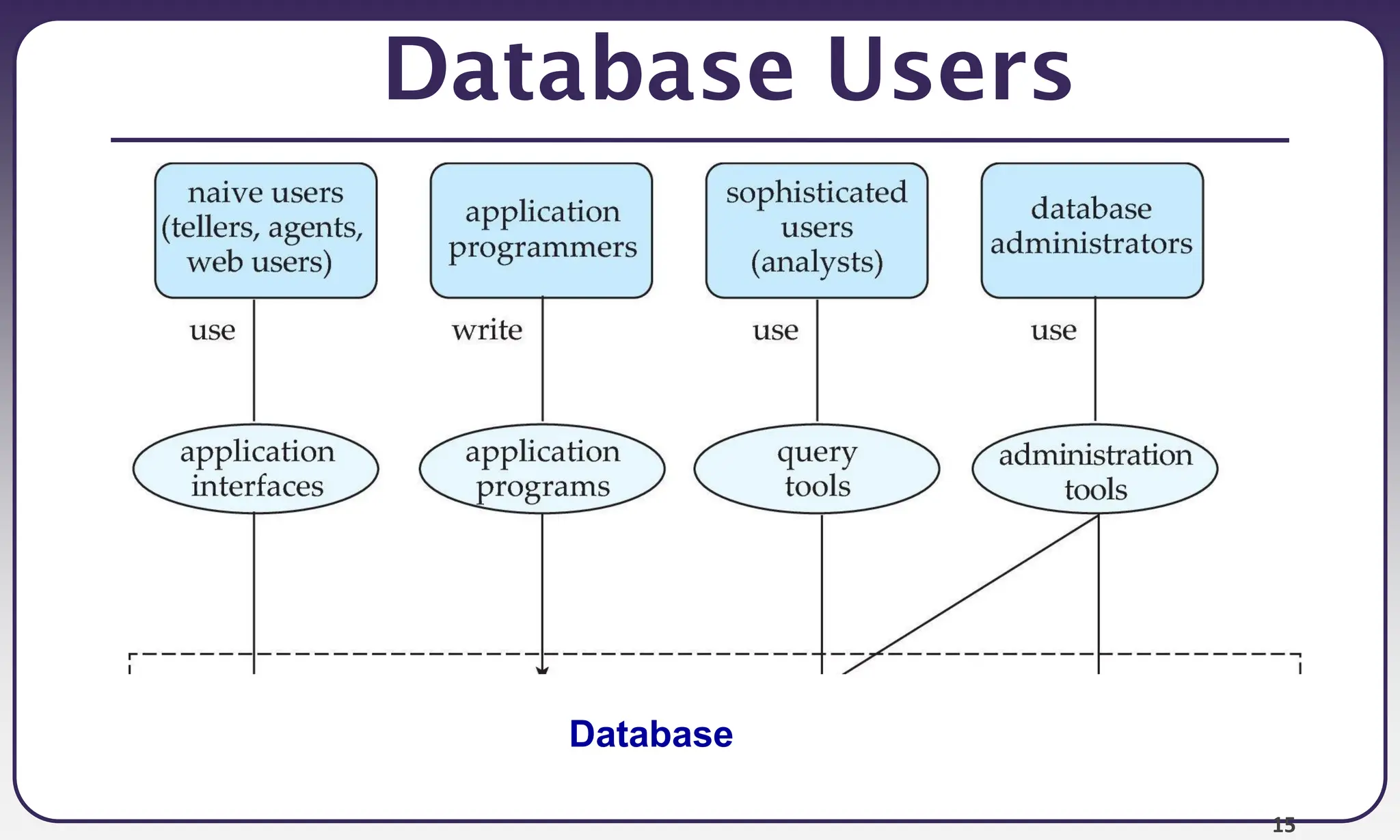 Database Users

naive users (tellers, agents, web users)

application programmers

sophisticated users (analysts)

database administrators

use

write

use

use

application interfaces

application programs

query tools

administration tools

Database

13